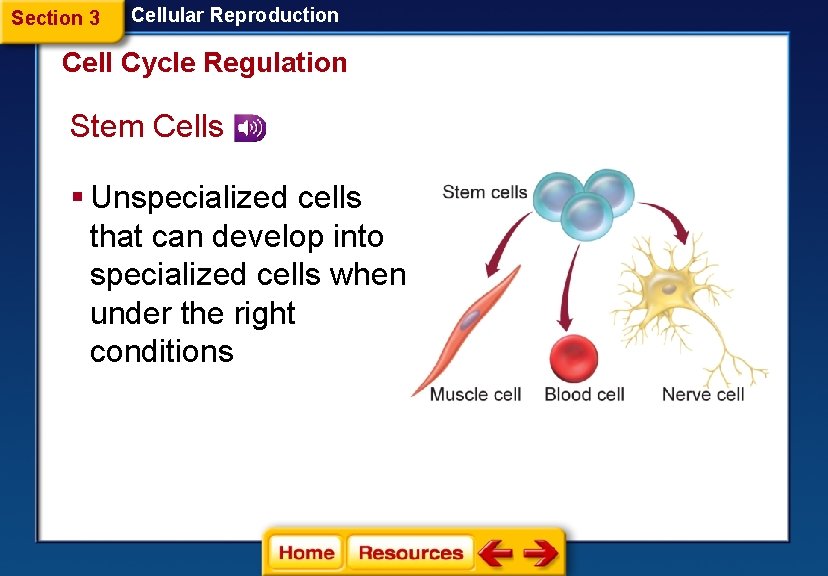 Section 3 Cellular Reproduction

Cell Cycle Regulation

Stem Cells

▪ Unspecialized cells that can develop into specialized cells when under the right conditions

Stem cells

Muscle cell Blood cell Nerve cell

Home Resources